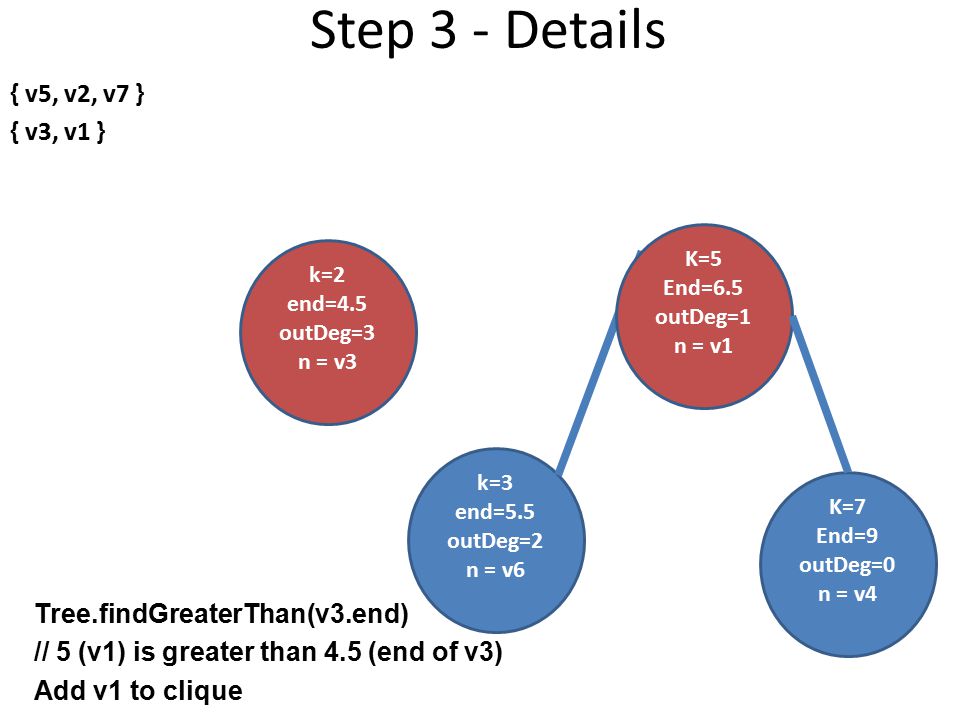 Step 3 - Details

{ v5, v2, v7 }
{ v3, v1 }

k=2
end=4.5
outDeg=3
n = v3

K=5
End=6.5
outDeg=1
n = v1

k=3
end=5.5
outDeg=2
n = v6

K=7
End=9
outDeg=0
n = v4

Tree.findGreaterThan(v3.end)
// 5 (v1) is greater than 4.5 (end of v3)
Add v1 to clique